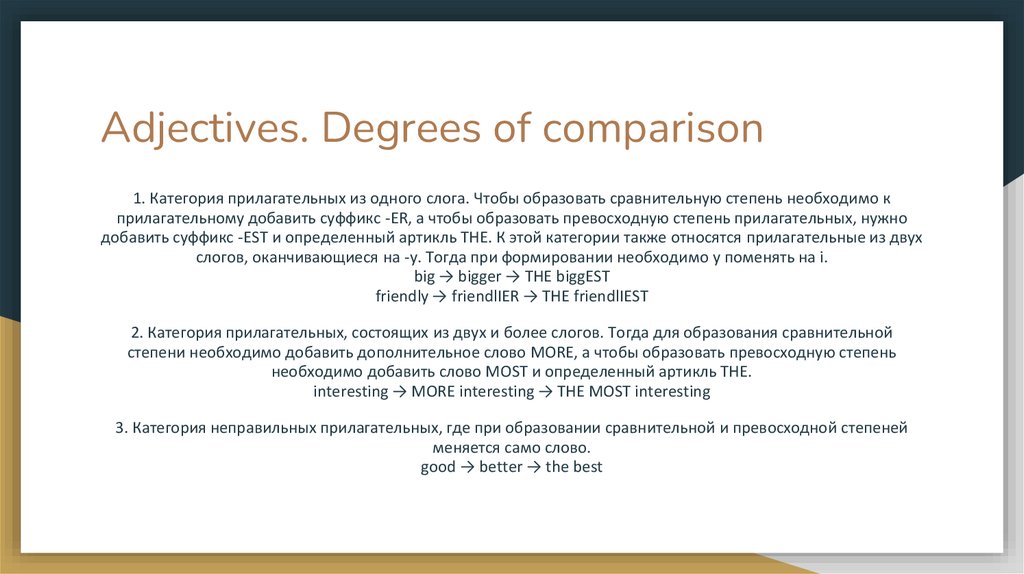 Adjectives. Degrees of comparison

1. Категория прилагательных из одного слога. Чтобы образовать сравнительную степень необходимо к прилагательному добавить суффикс -ER, а чтобы образовать превосходную степень прилагательных, нужно добавить суффикс -EST и определенный артикль THE. К этой категории также относятся прилагательные из двух слогов, оканчивающиеся на -y. Тогда при формировании необходимо y поменять на i.
big → bigger → THE biggEST
friendly → friendlIER → THE friendlIEST

2. Категория прилагательных, состоящих из двух и более слогов. Тогда для образования сравнительной степени необходимо добавить дополнительное слово MORE, а чтобы образовать превосходную степень необходимо добавить слово MOST и определенный артикль THE.
interesting → MORE interesting → THE MOST interesting

3. Категория неправильных прилагательных, где при образовании сравнительной и превосходной степеней меняется само слово.
good → better → the best